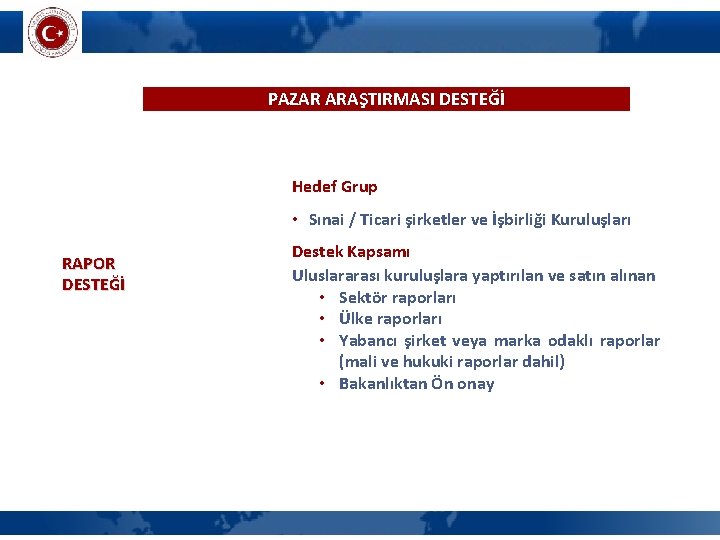 PAZAR ARAŞTIRMASI DESTEĞİ

RAPOR DESTEĞİ

Hedef Grup

• Sınai / Ticari şirketler ve İşbirliği Kuruluşları

Destek Kapsamı

Uluslararası kuruluşlara yaptırılan ve satın alınan

• Sektör raporları
• Ülke raporları
• Yabancı şirket veya marka odaklı raporlar (mali ve hukuki raporlar dahil)
• Bakanlıktan Ön onay